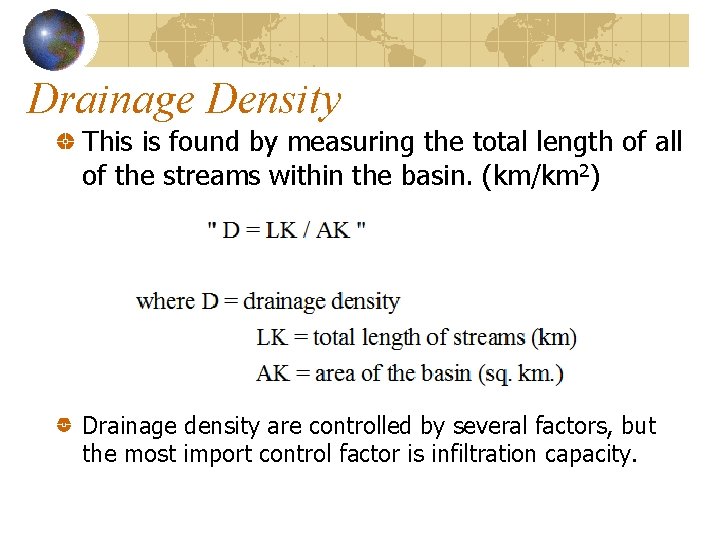 Drainage Density

This is found by measuring the total length of all of the streams within the basin. (km/km$^2$)

" D = LK / AK "

where D = drainage density

LK = total length of streams (km)

AK = area of the basin (sq. km.)

Drainage density are controlled by several factors, but the most import control factor is infiltration capacity.